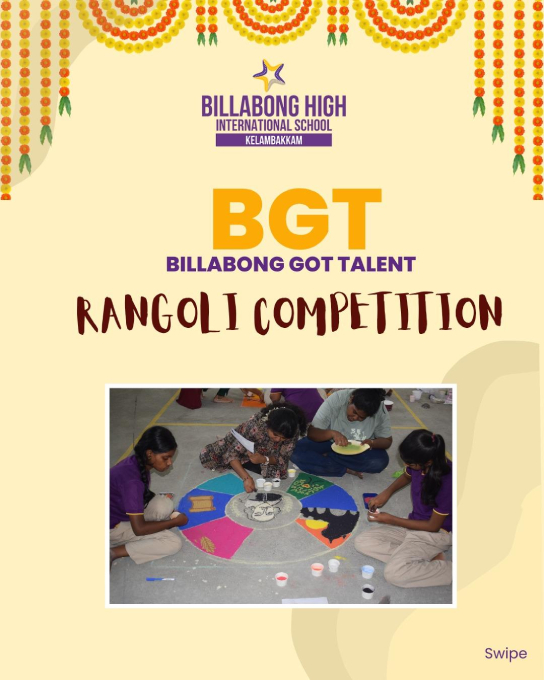 BILLABONG HIGH
INTERNATIONAL SCHOOL
KELAMBAKKAM

BGT
BILLABONG GOT TALENT

RANGOLI COMPETITION

Swipe